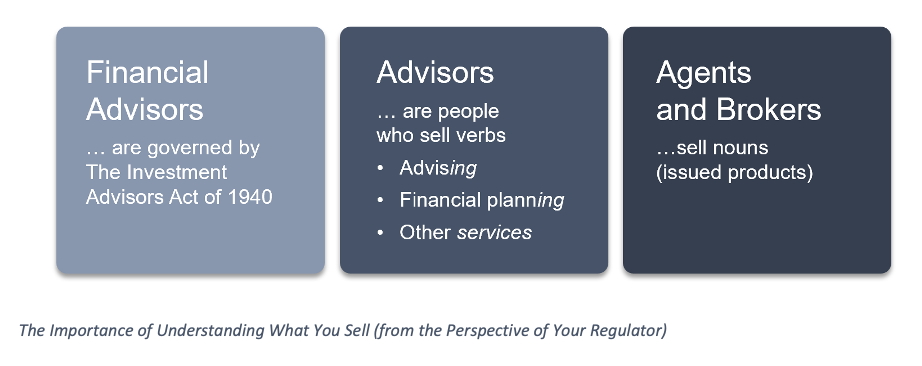 Financial Advisors
… are governed by The Investment Advisors Act of 1940

Advisors
… are people who sell verbs
• Advising
• Financial planning
• Other services

Agents and Brokers
…sell nouns (issued products)

The Importance of Understanding What You Sell (from the Perspective of Your Regulator)